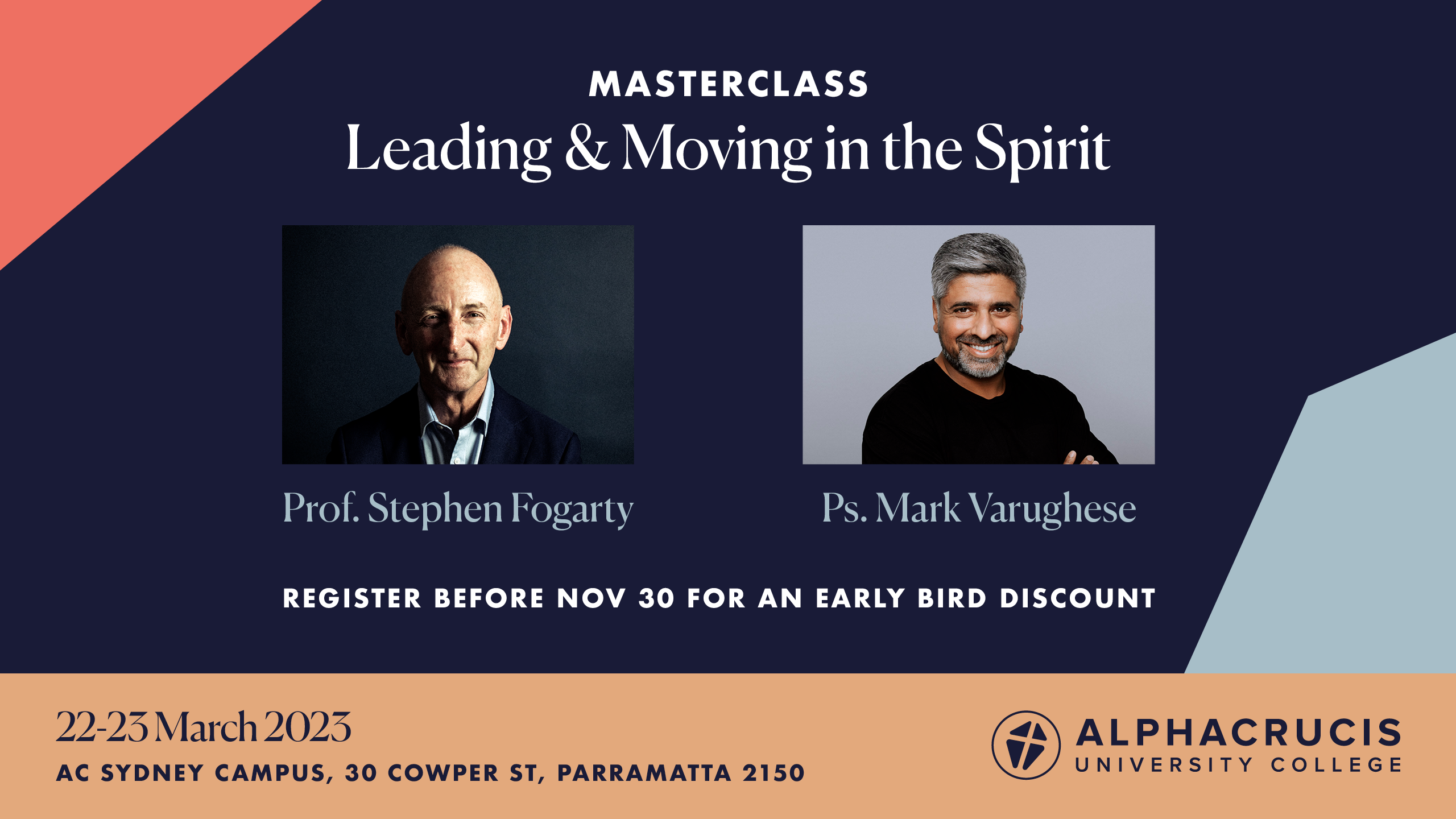 MASTERCLASS

Leading & Moving in the Spirit

Prof. Stephen Fogarty

Ps. Mark Varughese

REGISTER BEFORE NOV 30 FOR AN EARLY BIRD DISCOUNT

22-23 March 2023

AC SYDNEY CAMPUS, 30 COWPER ST, PARRAMATTA 2150

ALPHACRUCIS
UNIVERSITY COLLEGE